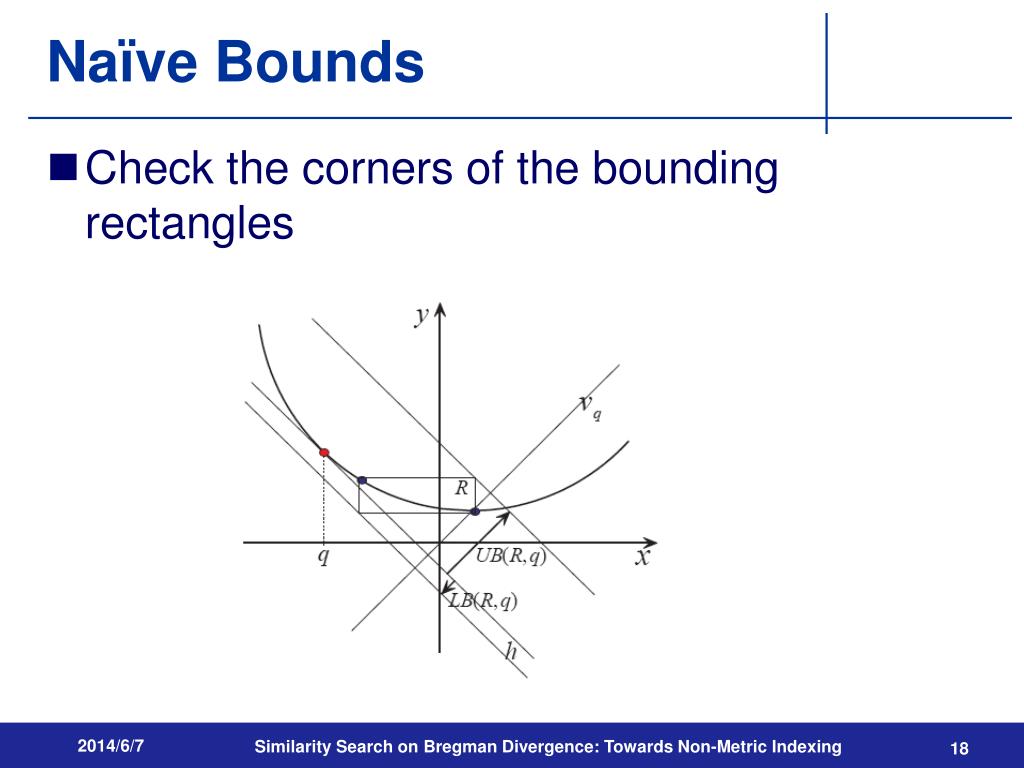 Naïve Bounds

Check the corners of the bounding rectangles

$y$

$v_q$

$R$

$q$

$UB(R,q)$

$x$

$LB(R,q)$

$h$

2014/6/7

Similarity Search on Bregman Divergence: Towards Non-Metric Indexing

18